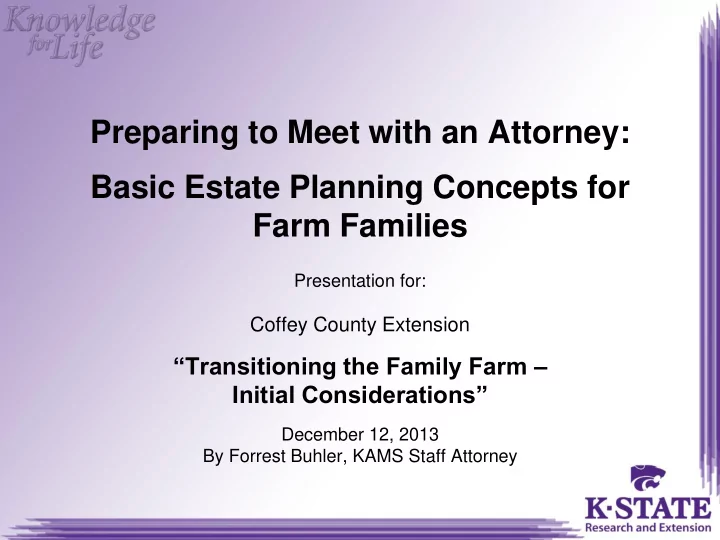 Knowledge for Life

Preparing to Meet with an Attorney:

Basic Estate Planning Concepts for Farm Families

Presentation for:

Coffey County Extension

“Transitioning the Family Farm – Initial Considerations”

December 12, 2013
By Forrest Buhler, KAMS Staff Attorney

K·STATE
Research and Extension